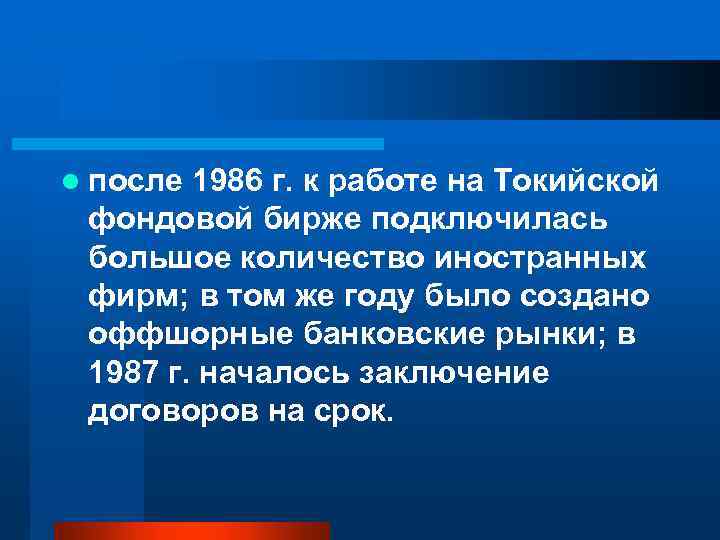 после 1986 г. к работе на Токийской фондовой бирже подключилась большое количество иностранных фирм; в том же году было создано оффшорные банковские рынки; в 1987 г. началось заключение договоров на срок.